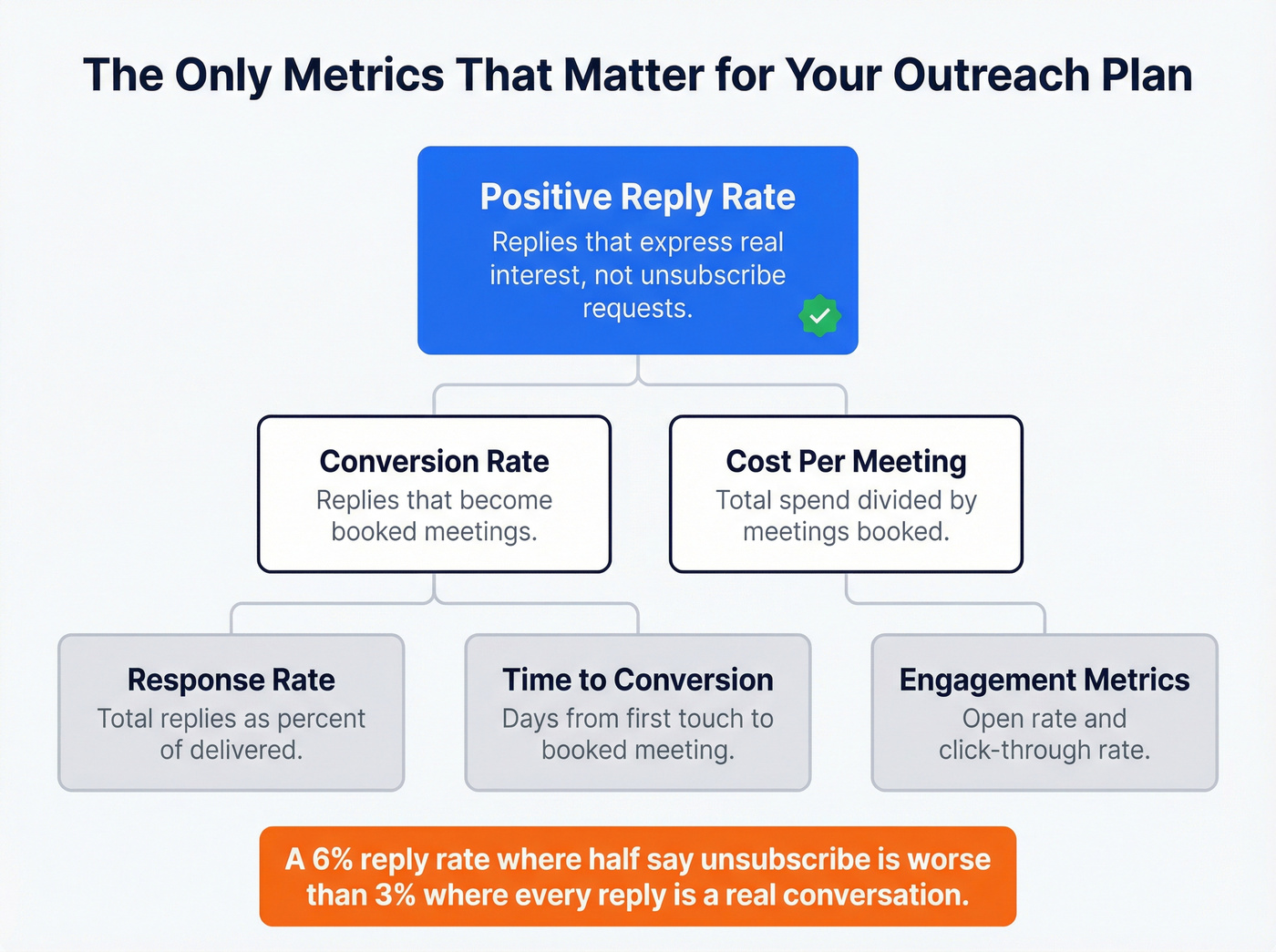 The Only Metrics That Matter for Your Outreach Plan

Positive Reply Rate
Replies that express real interest, not unsubscribe requests.

Conversion Rate
Replies that become booked meetings.

Cost Per Meeting
Total spend divided by meetings booked.

Response Rate
Total replies as percent of delivered.

Time to Conversion
Days from first touch to booked meeting.

Engagement Metrics
Open rate and click-through rate.

A 6% reply rate where half say unsubscribe is worse than 3% where every reply is a real conversation.